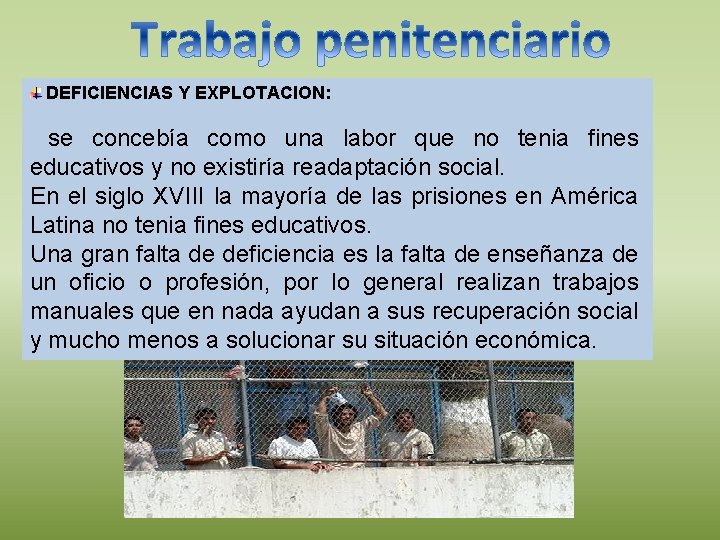 Trabajo penitenciario

DEFICIENCIAS Y EXPLOTACION:

se concebía como una labor que no tenia fines educativos y no existiría readaptación social.
En el siglo XVIII la mayoría de las prisiones en América Latina no tenia fines educativos.
Una gran falta de deficiencia es la falta de enseñanza de un oficio o profesión, por lo general realizan trabajos manuales que en nada ayudan a sus recuperación social y mucho menos a solucionar su situación económica.